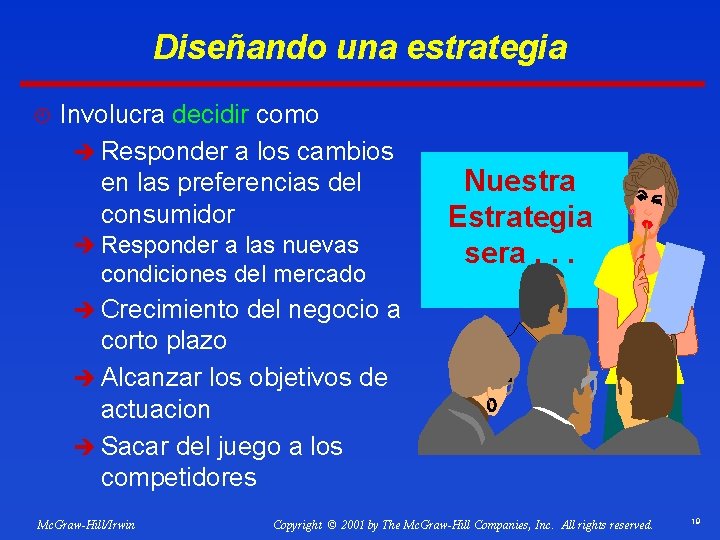 Diseñando una estrategia

Involucra decidir como

Responder a los cambios en las preferencias del consumidor

Responder a las nuevas condiciones del mercado

Crecimiento del negocio a corto plazo

Alcanzar los objetivos de actuacion

Sacar del juego a los competidores

Nuestra Estrategia sera . . .

McGraw-Hill/Irwin

Copyright © 2001 by The McGraw-Hill Companies, Inc. All rights reserved.

10